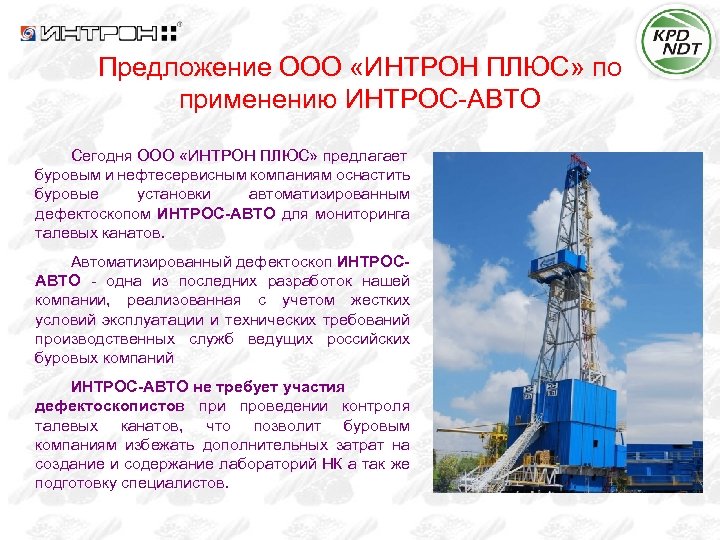 ИНТРОН

KPD NDT

Предложение ООО «ИНТРОН ПЛЮС» по применению ИНТРОС-АВТО

Сегодня ООО «ИНТРОН ПЛЮС» предлагает буровым и нефтесервисным компаниям оснастить буровые установки автоматизированным дефектоскопом ИНТРОС-АВТО для мониторинга талевых канатов.

Автоматизированный дефектоскоп ИНТРОС-АВТО - одна из последних разработок нашей компании, реализованная с учетом жестких условий эксплуатации и технических требований производственных служб ведущих российских буровых компаний

ИНТРОС-АВТО не требует участия дефектоскопистов при проведении контроля талевых канатов, что позволит буровым компаниям избежать дополнительных затрат на создание и содержание лабораторий НК а так же подготовку специалистов.